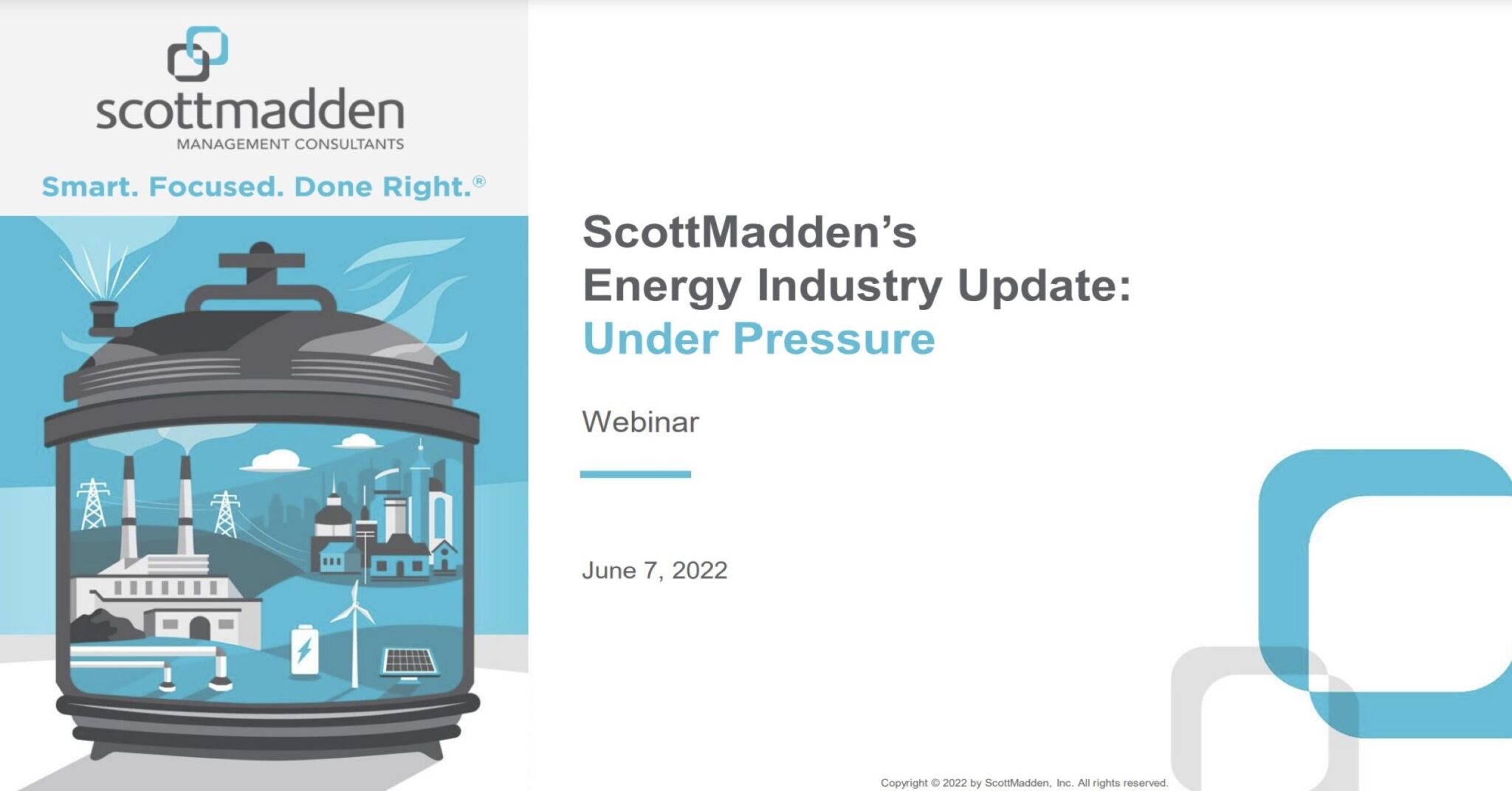 scottmadden
MANAGEMENT CONSULTANTS

Smart. Focused. Done Right.®

ScottMadden's
Energy Industry Update:
Under Pressure

Webinar

June 7, 2022

Copyright © 2022 by ScottMadden, Inc. All rights reserved.